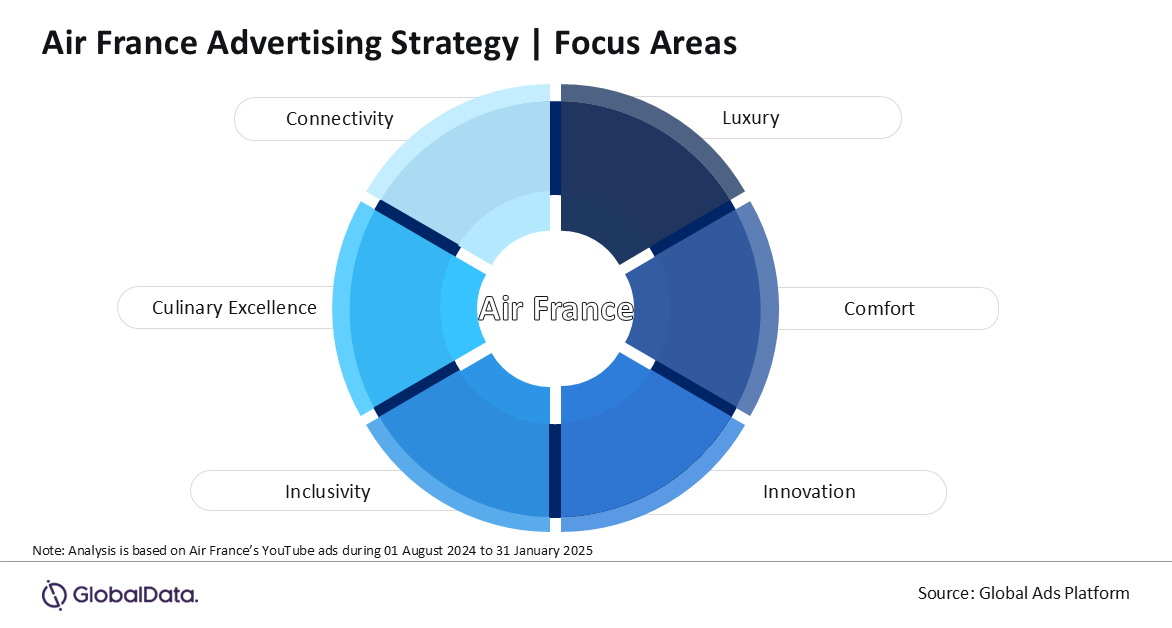 Air France Advertising Strategy | Focus Areas

Connectivity

Luxury

Culinary Excellence

Air France

Comfort

Inclusivity

Innovation

Note: Analysis is based on Air France's YouTube ads during 01 August 2024 to 31 January 2025

GlobalData.

Source: Global Ads Platform